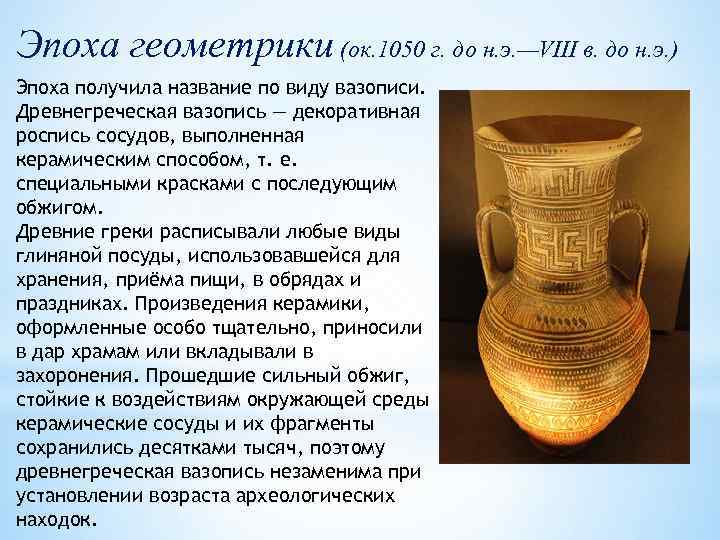 Эпоха геометрики (ок.1050 г. до н.э.—VIII в. до н.э.)

Эпоха получила название по виду вазописи. Древнегреческая вазопись — декоративная роспись сосудов, выполненная керамическим способом, т. е. специальными красками с последующим обжигом.
Древние греки расписывали любые виды глиняной посуды, использовавшейся для хранения, приёма пищи, в обрядах и праздниках. Произведения керамики, оформленные особо тщательно, приносили в дар храмам или вкладывали в захоронения. Прошедшие сильный обжиг, стойкие к воздействиям окружающей среды керамические сосуды и их фрагменты сохранились десятками тысяч, поэтому древнегреческая вазопись незаменима при установлении возраста археологических находок.